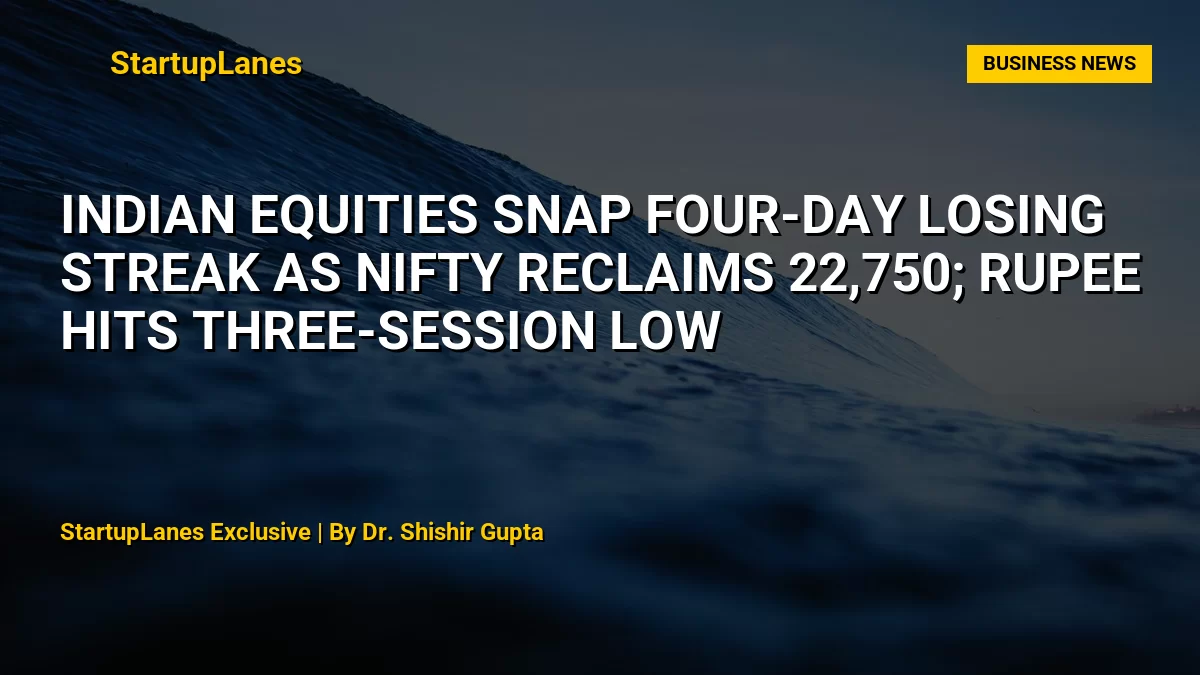 StartupLanes

BUSINESS NEWS

INDIAN EQUITIES SNAP FOUR-DAY LOSING STREAK AS NIFTY RECLAIMS 22,750; RUPEE HITS THREE-SESSION LOW

StartupLanes Exclusive | By Dr. Shishir Gupta